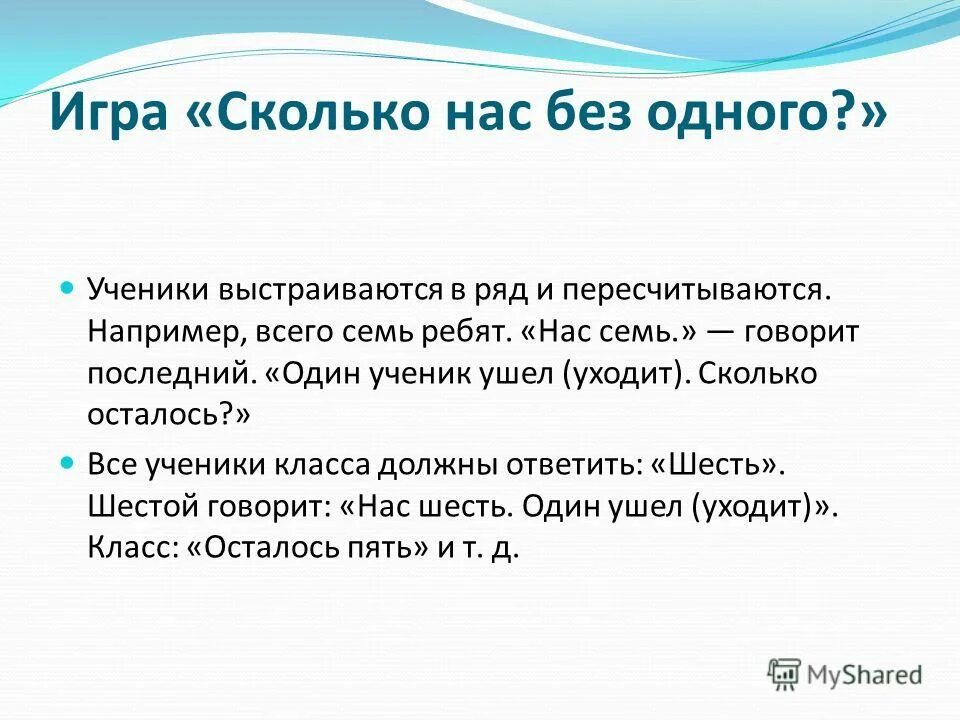 Игра «Сколько нас без одного?»

Ученики выстраиваются в ряд и пересчитываются. Например, всего семь ребят. «Нас семь.» — говорит последний. «Один ученик ушел (уходит). Сколько осталось?»

Все ученики класса должны ответить: «Шесть». Шестой говорит: «Нас шесть. Один ушел (уходит)». Класс: «Осталось пять» и т. д.

MyShared